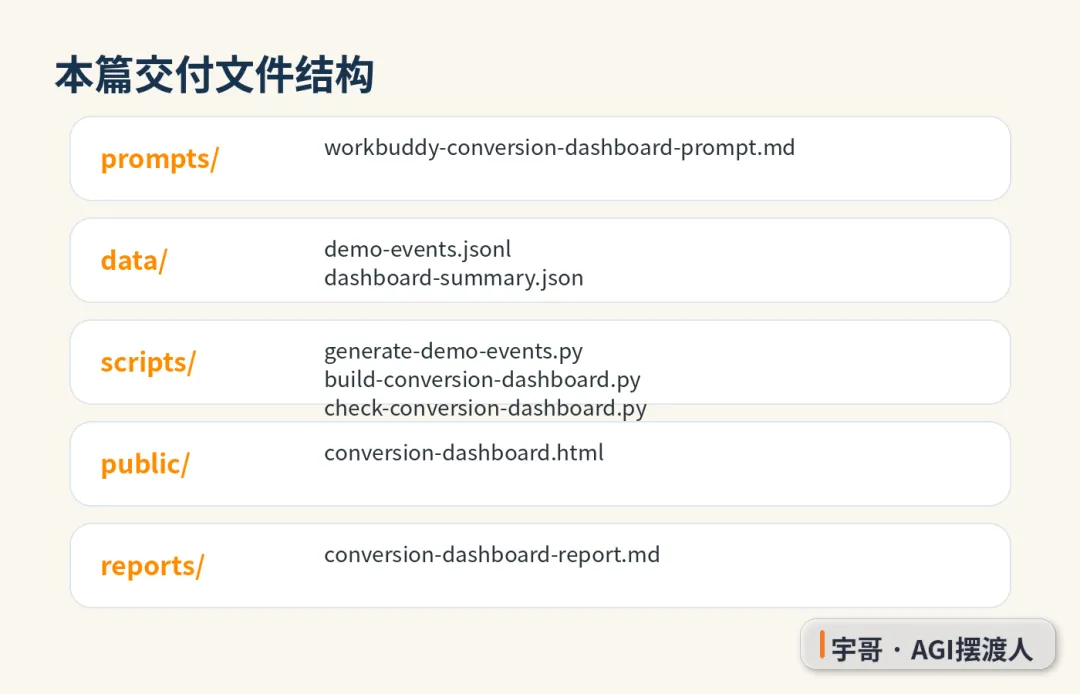 本篇交付文件结构

prompts/
workbuddy-conversion-dashboard-prompt.md

data/
demo-events.jsonl
dashboard-summary.json

scripts/
generate-demo-events.py
build-conversion-dashboard.py
check-conversion-dashboard.py

public/
conversion-dashboard.html

reports/
conversion-dashboard-report.md

宇哥 · AGI摆渡人